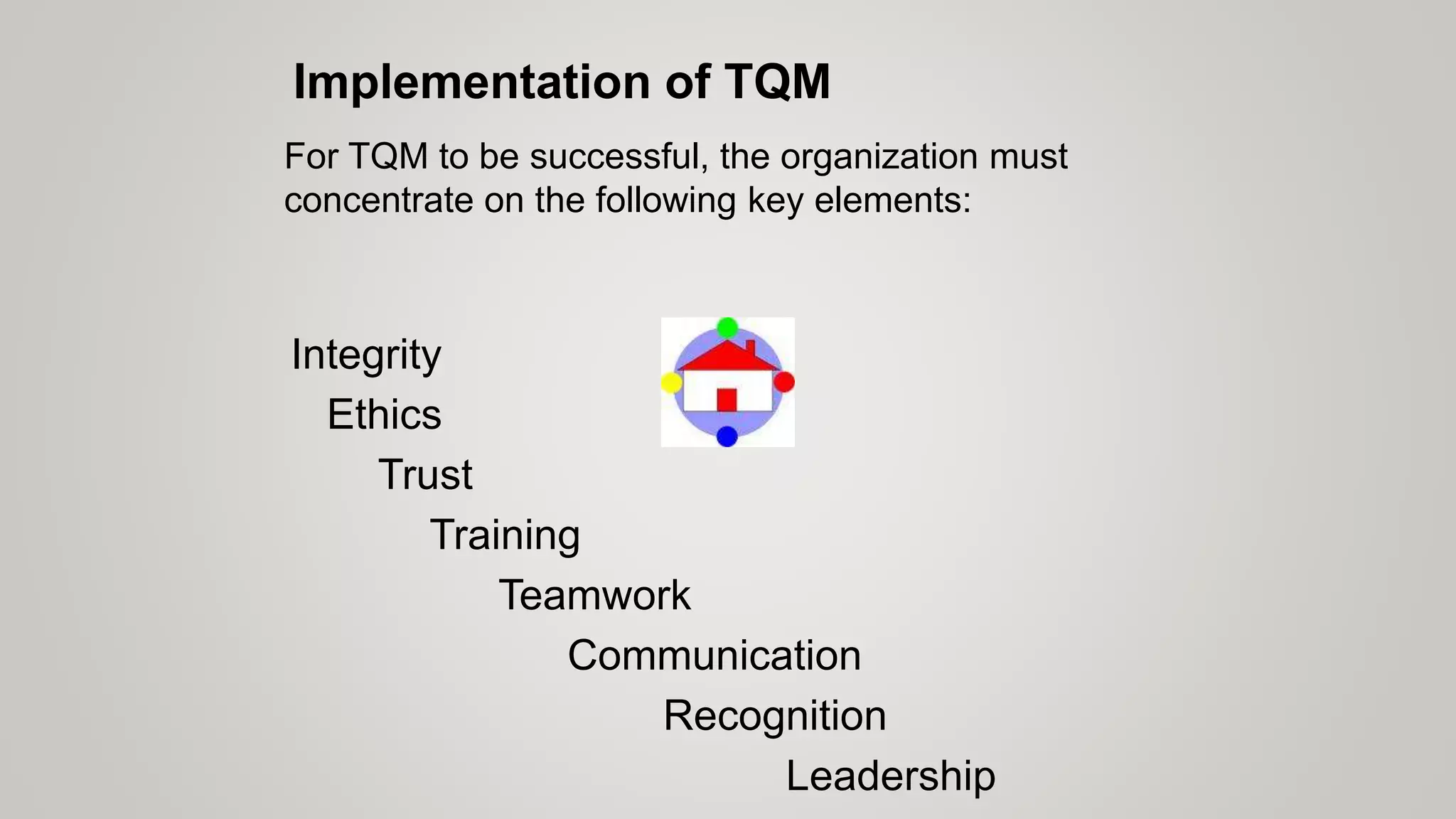 Implementation of TQM

For TQM to be successful, the organization must concentrate on the following key elements:

Integrity
Ethics
Trust
Training
Teamwork
Communication
Recognition
Leadership